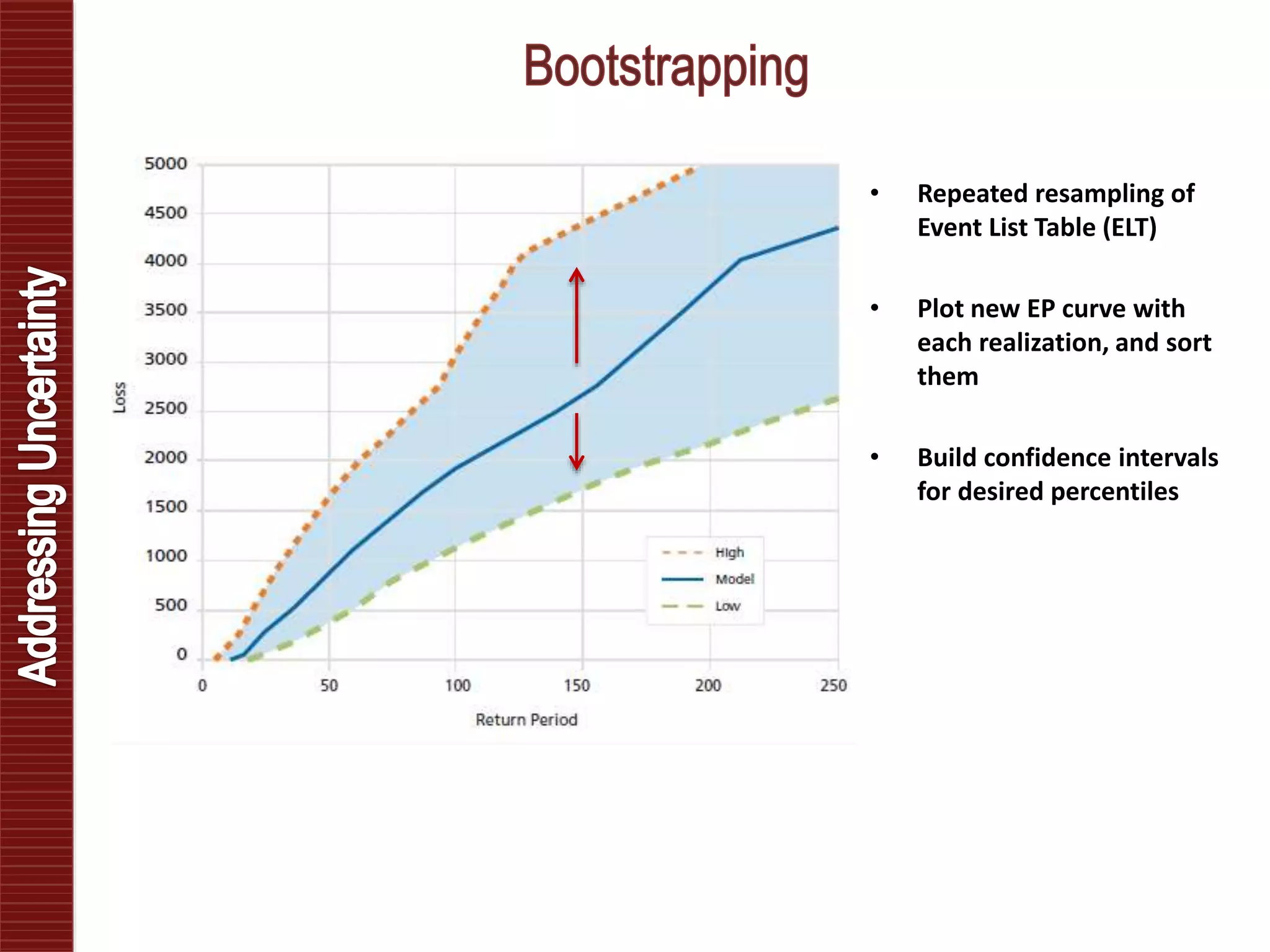 Addressing Uncertainty

Bootstrapping

5000
4500
4000
3500
3000
2500
2000
1500
1000
500
0

Loss

0
50
100
150
200
250

Return Period

High
Model
Low

• Repeated resampling of Event List Table (ELT)

• Plot new EP curve with each realization, and sort them

• Build confidence intervals for desired percentiles